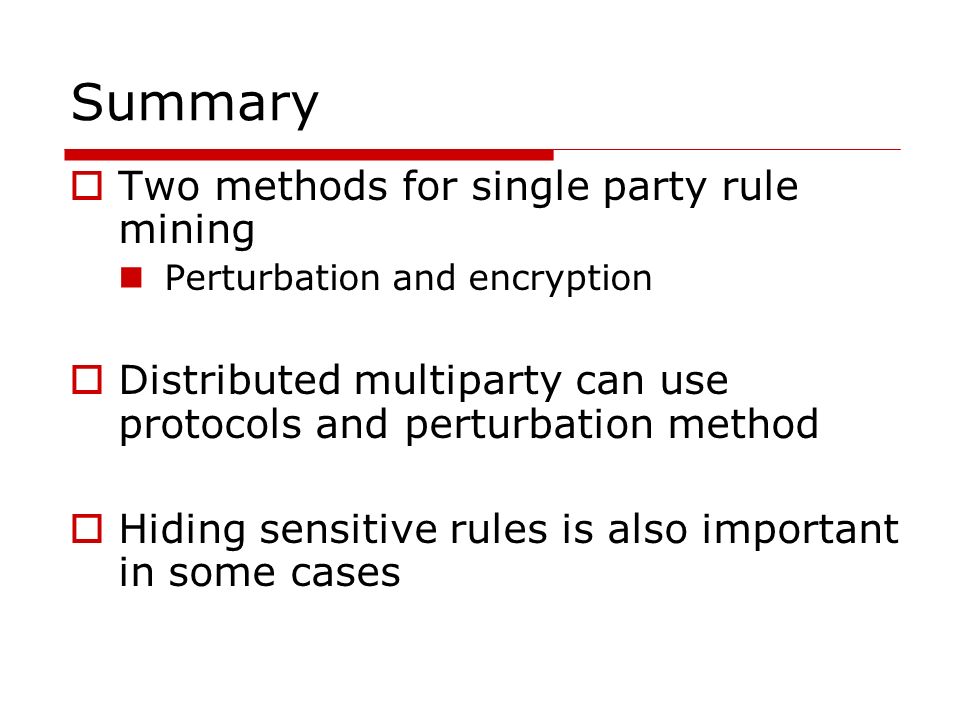 Summary

Two methods for single party rule mining

Perturbation and encryption

Distributed multiparty can use protocols and perturbation method

Hiding sensitive rules is also important in some cases